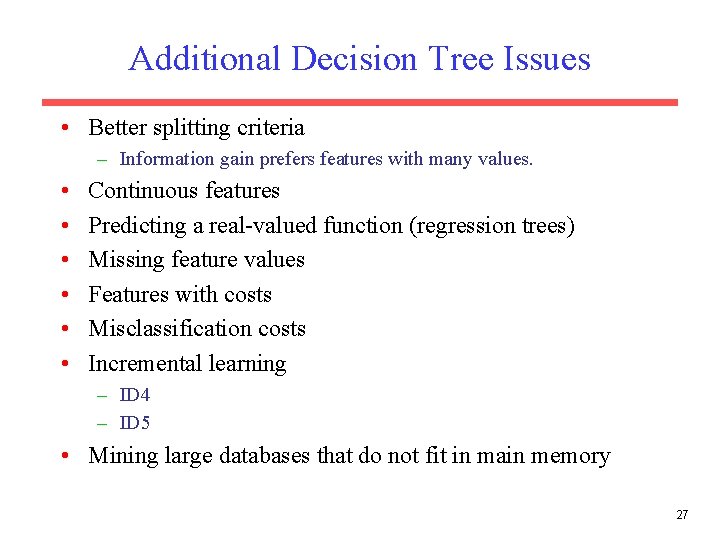 Additional Decision Tree Issues

• Better splitting criteria
– Information gain prefers features with many values.
• Continuous features
• Predicting a real-valued function (regression trees)
• Missing feature values
• Features with costs
• Misclassification costs
• Incremental learning
– ID4
– ID5
• Mining large databases that do not fit in main memory

27